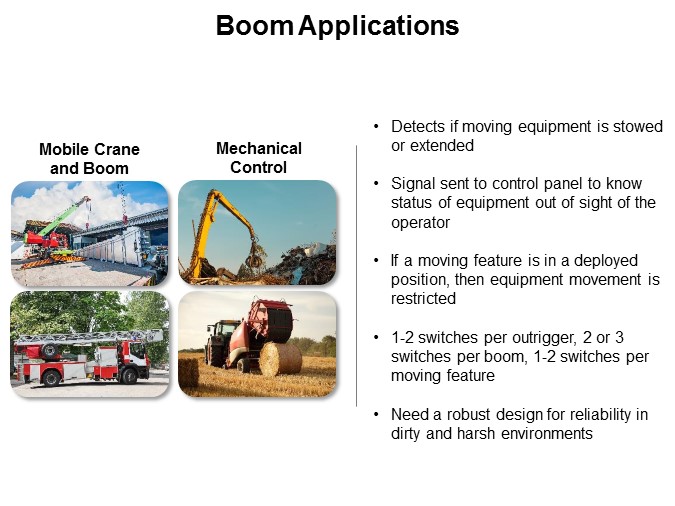 Boom Applications

Mobile Crane and Boom

Mechanical Control

• Detects if moving equipment is stowed or extended

• Signal sent to control panel to know status of equipment out of sight of the operator

• If a moving feature is in a deployed position, then equipment movement is restricted

• 1-2 switches per outrigger, 2 or 3 switches per boom, 1-2 switches per moving feature

• Need a robust design for reliability in dirty and harsh environments